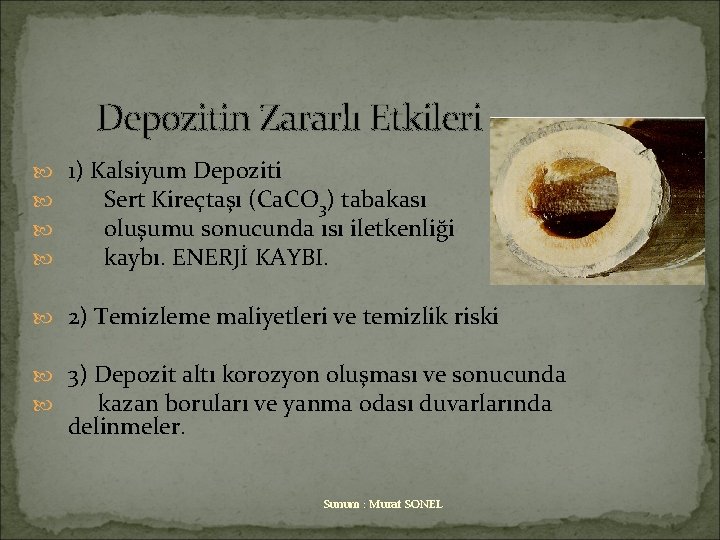 Depozitin Zararlı Etkileri

1) Kalsiyum Depoziti
Sert Kireçtaşı ($CaCO_3$) tabakası
oluşumu sonucunda ısı iletkenliği
kaybı. ENERJİ KAYBI.

2) Temizleme maliyetleri ve temizlik riski

3) Depozit altı korozyon oluşması ve sonucunda
kazan boruları ve yanma odası duvarlarında delinmeler.

Sunum : Murat SONEL